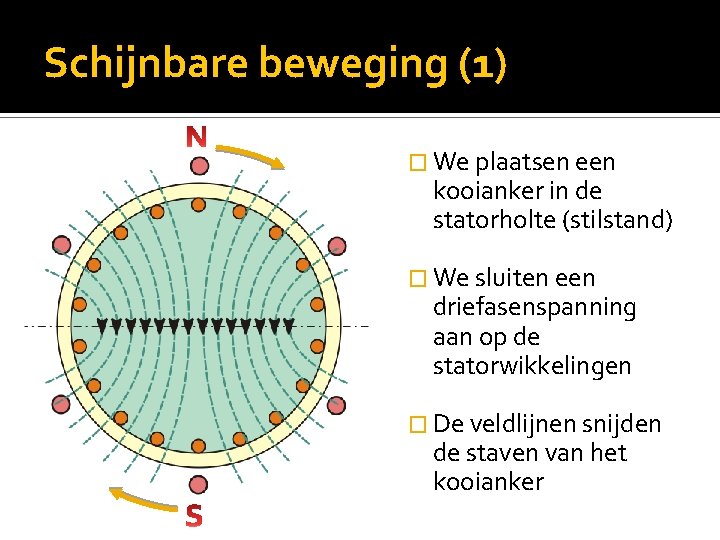 Schijnbare beweging (1)

N

S

We plaatsen een kooianker in de statorholte (stilstand)

We sluiten een driefasenspanning aan op de statorwikkelingen

De veldlijnen snijden de staven van het kooianker